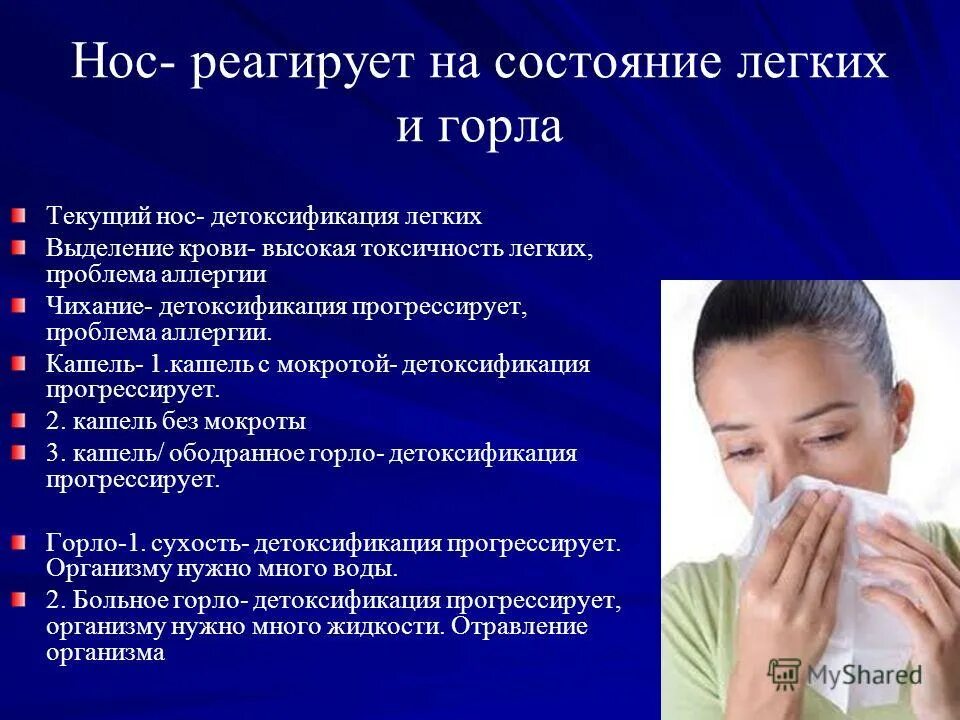 Нос- реагирует на состояние легких и горла

Текущий нос- детоксификация легких

Выделение крови- высокая токсичность легких, проблема аллергии

Чихание- детоксификация прогрессирует, проблема аллергии.

Кашель- 1.кашель с мокротой- детоксификация прогрессирует.

2. кашель без мокроты

3. кашель/ ободранное горло- детоксификация прогрессирует.

Горло-1. сухость- детоксификация прогрессирует. Организму нужно много воды.

2. Больное горло- детоксификация прогрессирует, организму нужно много жидкости. Отравление организма

MyShared